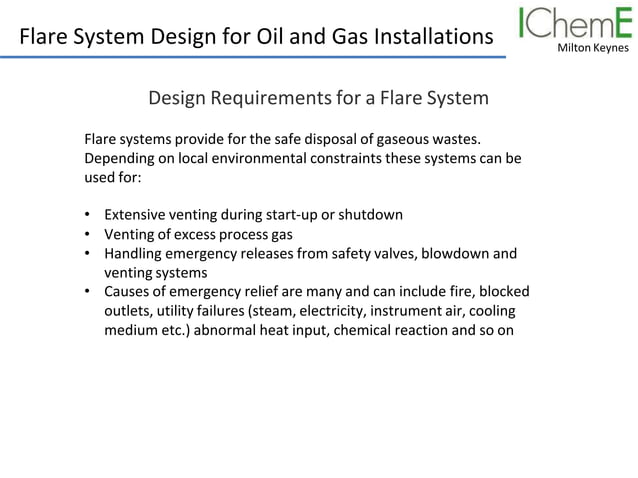 Flare System Design for Oil and Gas Installations

IChemE
Milton Keynes

Design Requirements for a Flare System

Flare systems provide for the safe disposal of gaseous wastes. Depending on local environmental constraints these systems can be used for:

• Extensive venting during start-up or shutdown
• Venting of excess process gas
• Handling emergency releases from safety valves, blowdown and venting systems
• Causes of emergency relief are many and can include fire, blocked outlets, utility failures (steam, electricity, instrument air, cooling medium etc.) abnormal heat input, chemical reaction and so on